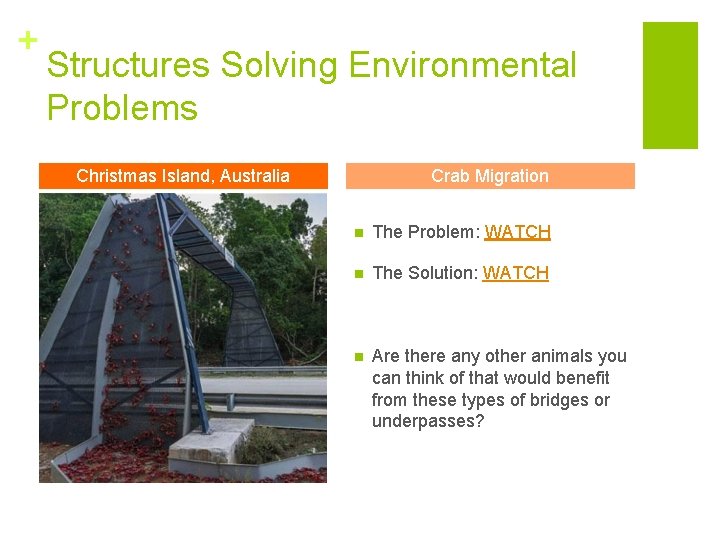 +
Structures Solving Environmental Problems

Christmas Island, Australia

Crab Migration

The Problem: WATCH

The Solution: WATCH

Are there any other animals you can think of that would benefit from these types of bridges or underpasses?